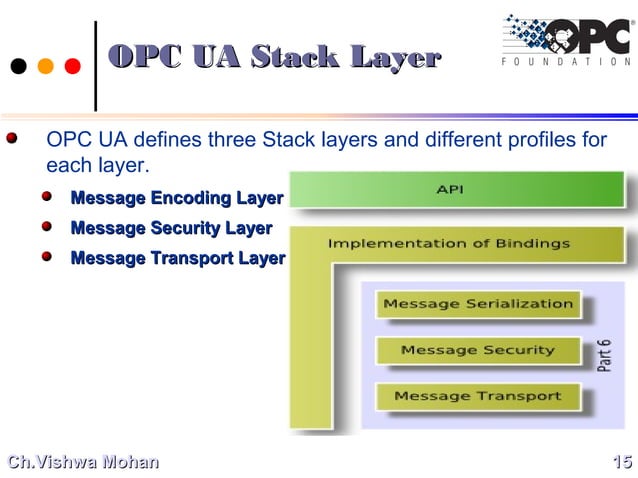 OPC UA Stack Layer

OPC
FOUNDATION

OPC UA defines three Stack layers and different profiles for each layer.

Message Encoding Layer

Message Security Layer

Message Transport Layer

API

Implementation of Bindings

Message Serialization

Message Security

Message Transport

Part 6

Ch.Vishwa Mohan

15